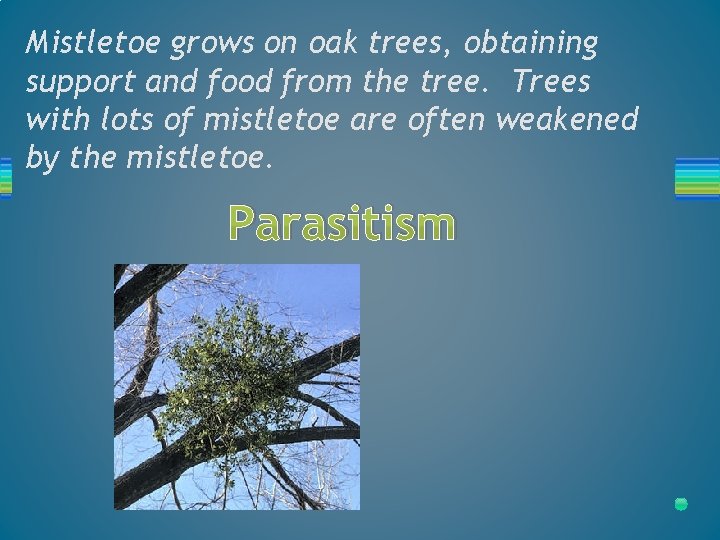 Mistletoe grows on oak trees, obtaining support and food from the tree.  Trees with lots of mistletoe are often weakened by the mistletoe.

Parasitism